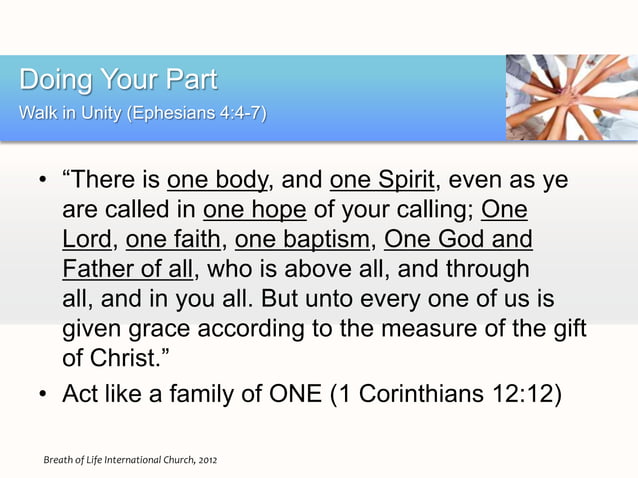 Doing Your Part
Walk in Unity (Ephesians 4:4-7)

• “There is one body, and one Spirit, even as ye are called in one hope of your calling; One Lord, one faith, one baptism, One God and Father of all, who is above all, and through all, and in you all. But unto every one of us is given grace according to the measure of the gift of Christ.”
• Act like a family of ONE (1 Corinthians 12:12)

Breath of Life International Church, 2012